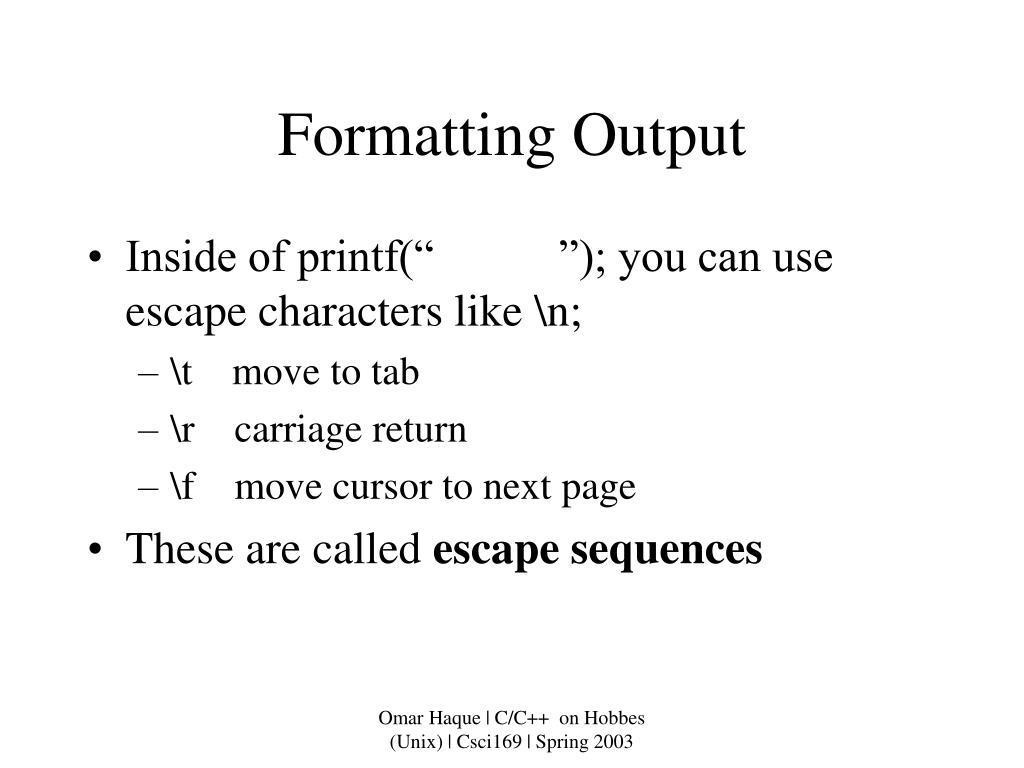 Formatting Output

• Inside of printf(“ ”); you can use escape characters like \n;
– \t move to tab
– \r carriage return
– \f move cursor to next page
• These are called **escape sequences**

Omar Haque | C/C++ on Hobbes (Unix) | Csci169 | Spring 2003